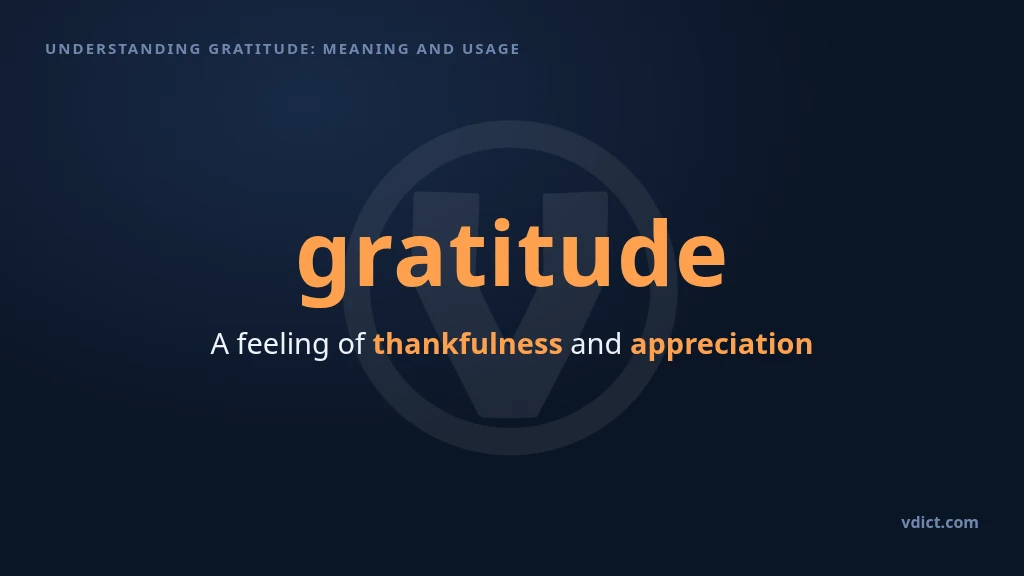 UNDERSTANDING GRATITUDE: MEANING AND USAGE

gratitude

A feeling of thankfulness and appreciation

vdict.com